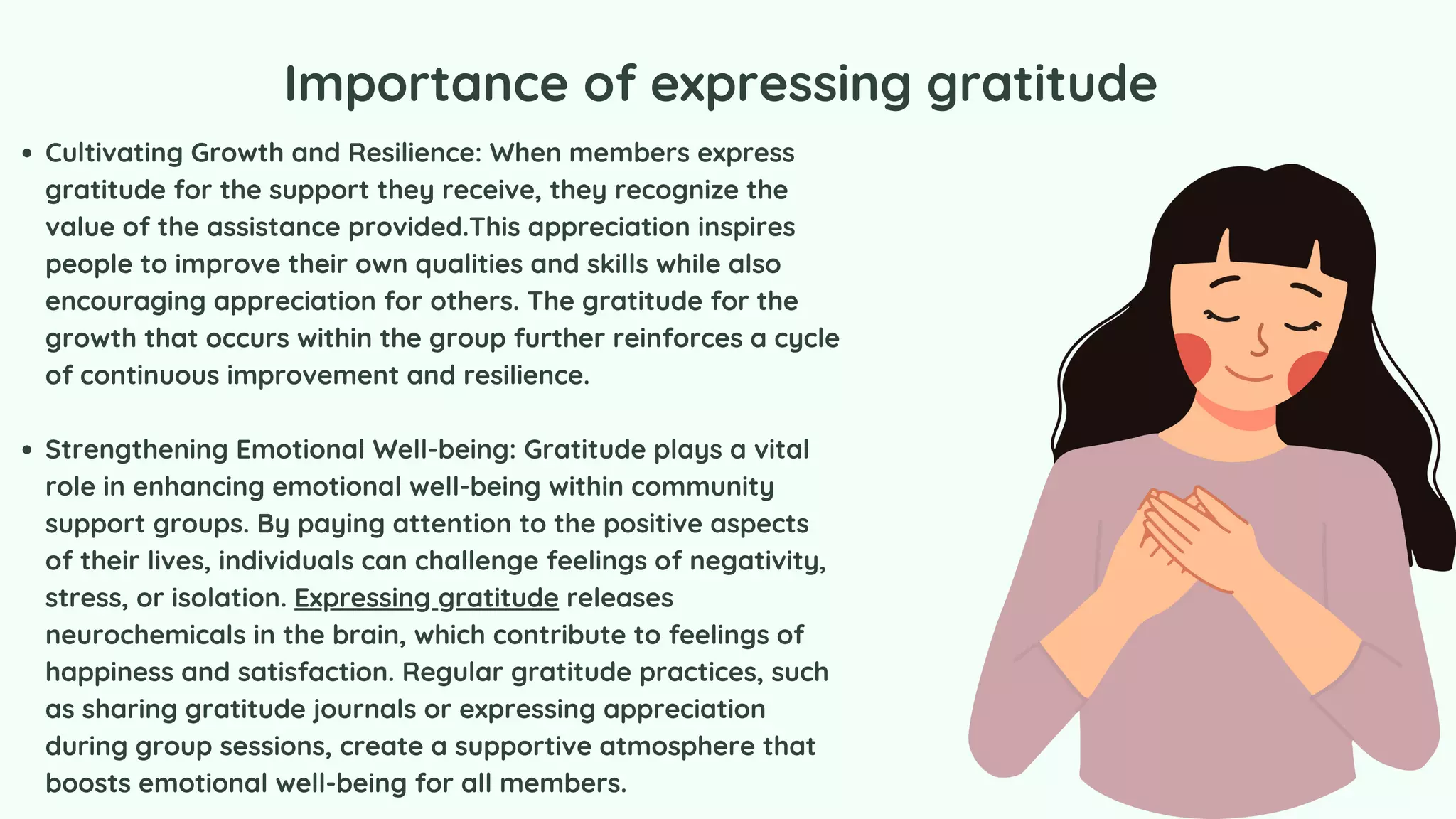 Importance of expressing gratitude

• Cultivating Growth and Resilience: When members express gratitude for the support they receive, they recognize the value of the assistance provided.This appreciation inspires people to improve their own qualities and skills while also encouraging appreciation for others. The gratitude for the growth that occurs within the group further reinforces a cycle of continuous improvement and resilience.

• Strengthening Emotional Well-being: Gratitude plays a vital role in enhancing emotional well-being within community support groups. By paying attention to the positive aspects of their lives, individuals can challenge feelings of negativity, stress, or isolation. Expressing gratitude releases neurochemicals in the brain, which contribute to feelings of happiness and satisfaction. Regular gratitude practices, such as sharing gratitude journals or expressing appreciation during group sessions, create a supportive atmosphere that boosts emotional well-being for all members.